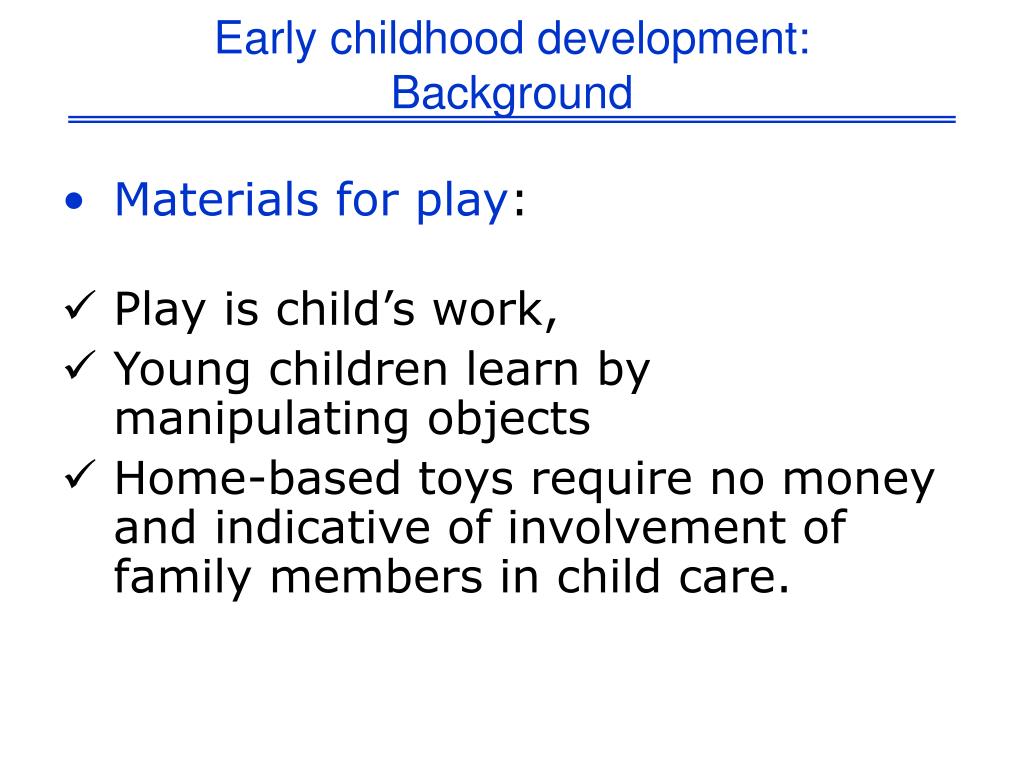 Early childhood development: Background

• Materials for play:

✓ Play is child’s work,
✓ Young children learn by manipulating objects
✓ Home-based toys require no money and indicative of involvement of family members in child care.